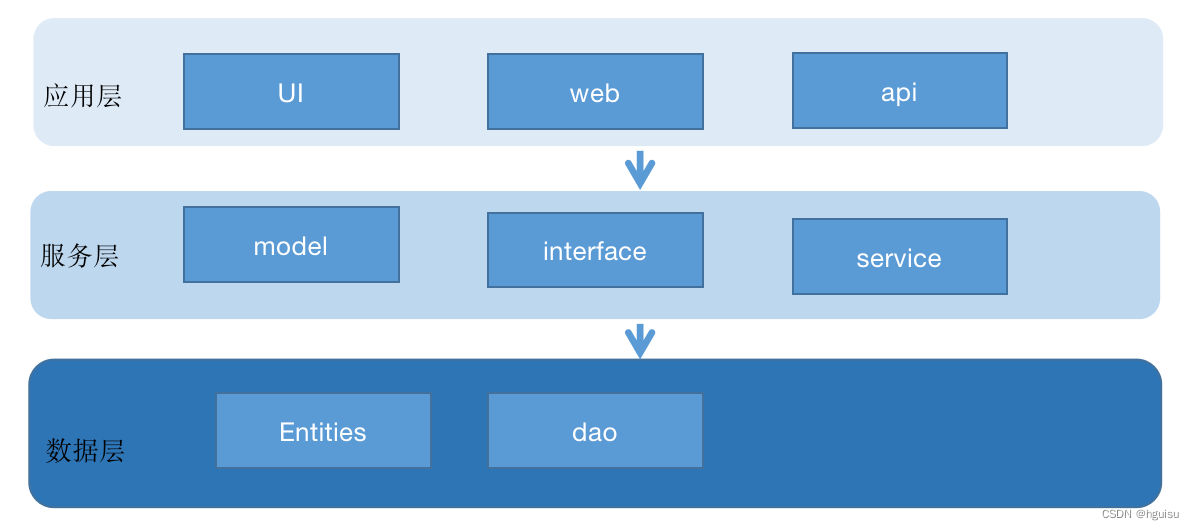 应用层

UI

web

api

服务层

model

interface

service

数据层

Entities

dao

CSDN @hguisu